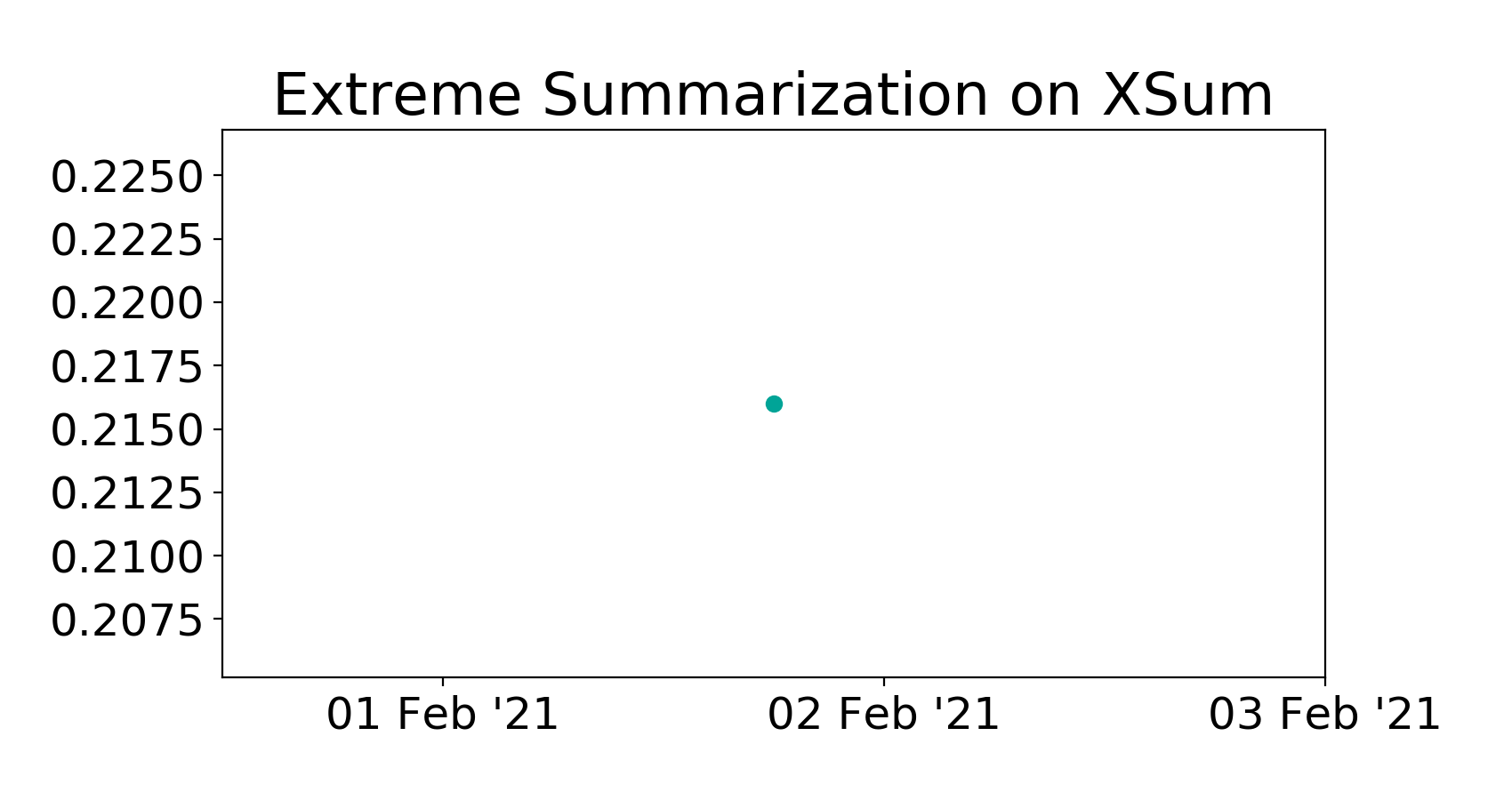 Extreme Summarization on XSum

0.2250
0.2225
0.2200
0.2175
0.2150
0.2125
0.2100
0.2075

01 Feb '21
02 Feb '21
03 Feb '21